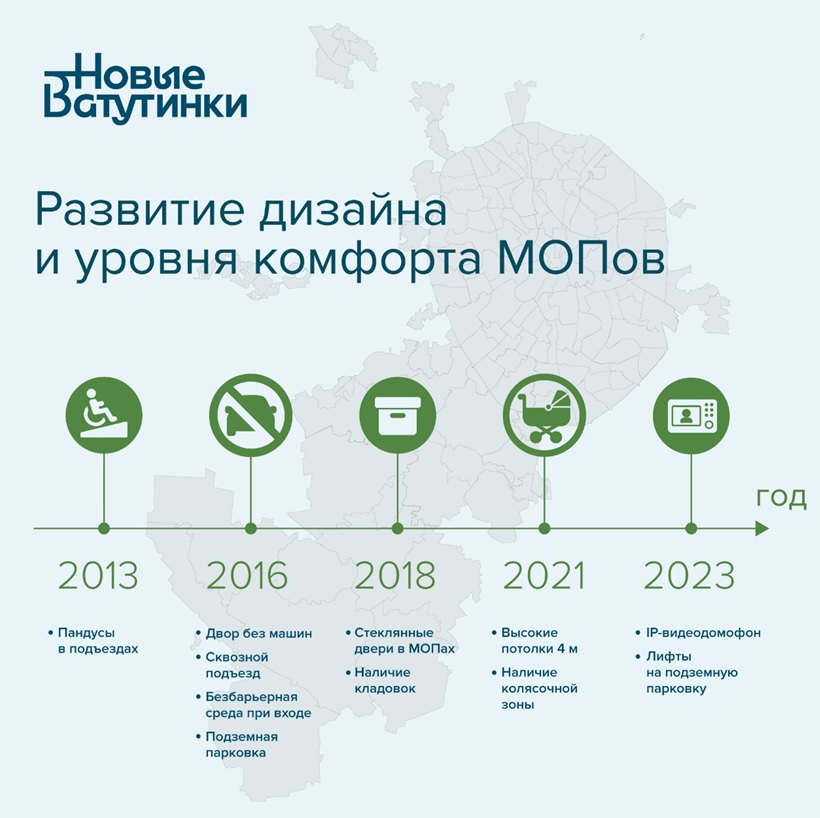 Новые Ватутинки

Развитие дизайна и уровня комфорта МОПов

год

2013

• Пандусы в подъездах

2016

• Двор без машин
• Сквозной подъезд
• Безбарьерная среда при входе
• Подземная парковка

2018

• Стеклянные двери в МОПах
• Наличие кладовок

2021

• Высокие потолки 4 м
• Наличие колясочной зоны

2023

• IP-видеодомофон
• Лифты на подземную парковку